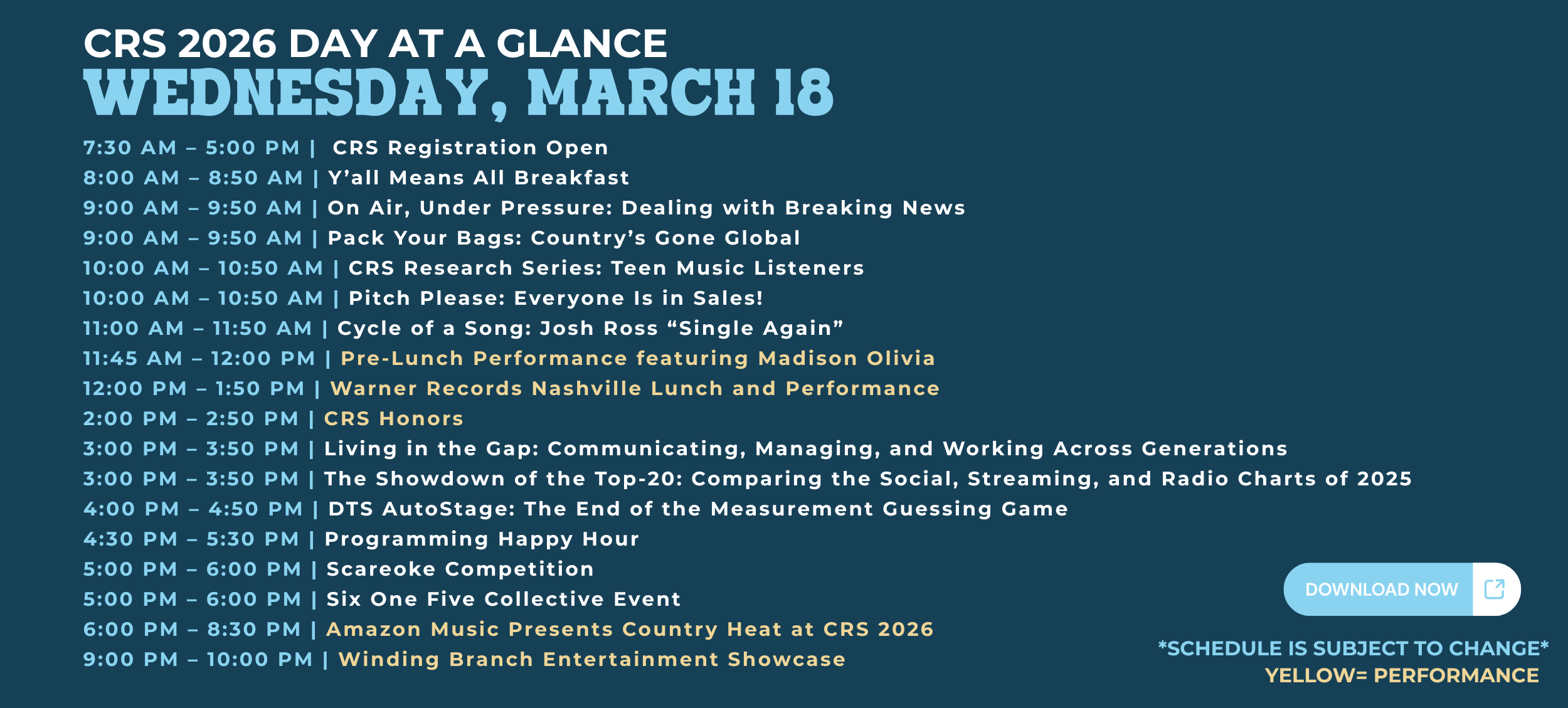 CRS 2026 DAY AT A GLANCE
WEDNESDAY, MARCH 18

7:30 AM – 5:00 PM | CRS Registration Open
8:00 AM – 8:50 AM | Y'all Means All Breakfast
9:00 AM – 9:50 AM | On Air, Under Pressure: Dealing with Breaking News
9:00 AM – 9:50 AM | Pack Your Bags: Country's Gone Global
10:00 AM – 10:50 AM | CRS Research Series: Teen Music Listeners
10:00 AM – 10:50 AM | Pitch Please: Everyone Is in Sales!
11:00 AM – 11:50 AM | Cycle of a Song: Josh Ross "Single Again"
11:45 AM – 12:00 PM | Pre-Lunch Performance featuring Madison Olivia
12:00 PM – 1:50 PM | Warner Records Nashville Lunch and Performance
2:00 PM – 2:50 PM | CRS Honors
3:00 PM – 3:50 PM | Living in the Gap: Communicating, Managing, and Working Across Generations
3:00 PM – 3:50 PM | The Showdown of the Top-20: Comparing the Social, Streaming, and Radio Charts of 2025
4:00 PM – 4:50 PM | DTS AutoStage: The End of the Measurement Guessing Game
4:30 PM – 5:30 PM | Programming Happy Hour
5:00 PM – 6:00 PM | Scareoke Competition
5:00 PM – 6:00 PM | Six One Five Collective Event
6:00 PM – 8:30 PM | Amazon Music Presents Country Heat at CRS 2026
9:00 PM – 10:00 PM | Winding Branch Entertainment Showcase

DOWNLOAD NOW

*SCHEDULE IS SUBJECT TO CHANGE*
YELLOW= PERFORMANCE